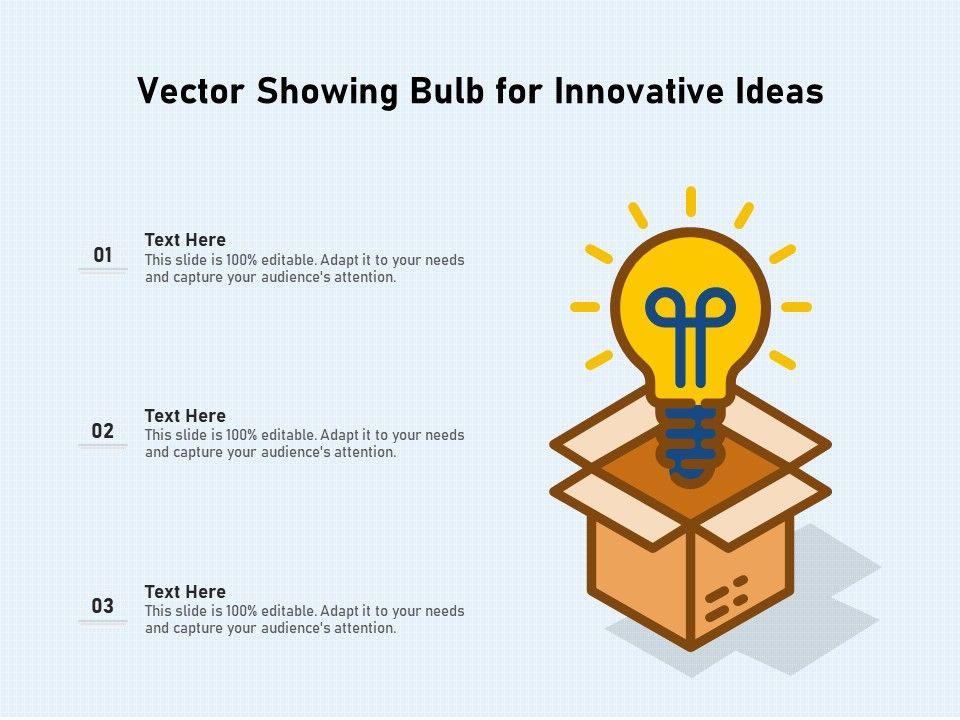 Vector Showing Bulb for Innovative Ideas

01
Text Here
This slide is 100% editable. Adapt it to your needs and capture your audience's attention.

02
Text Here
This slide is 100% editable. Adapt it to your needs and capture your audience's attention.

03
Text Here
This slide is 100% editable. Adapt it to your needs and capture your audience's attention.